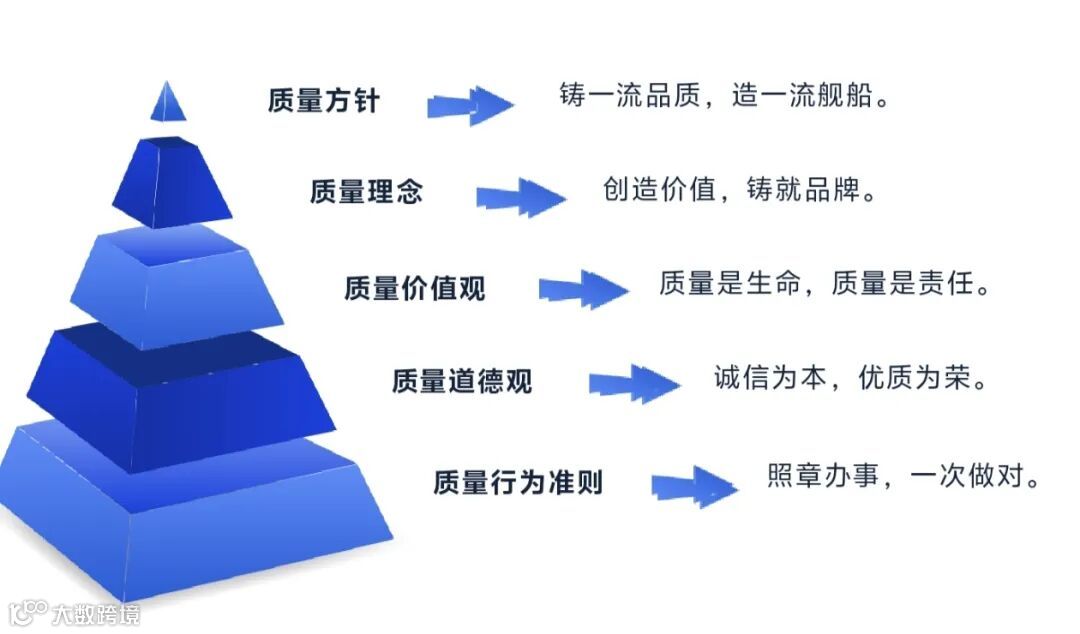 质量方针 铸一流品质，造一流舰船。

质量理念 创造价值，铸就品牌。

质量价值观 质量是生命，质量是责任。

质量道德观 诚信为本，优质为荣。

质量行为准则 照章办事，一次做对。

大数跨境